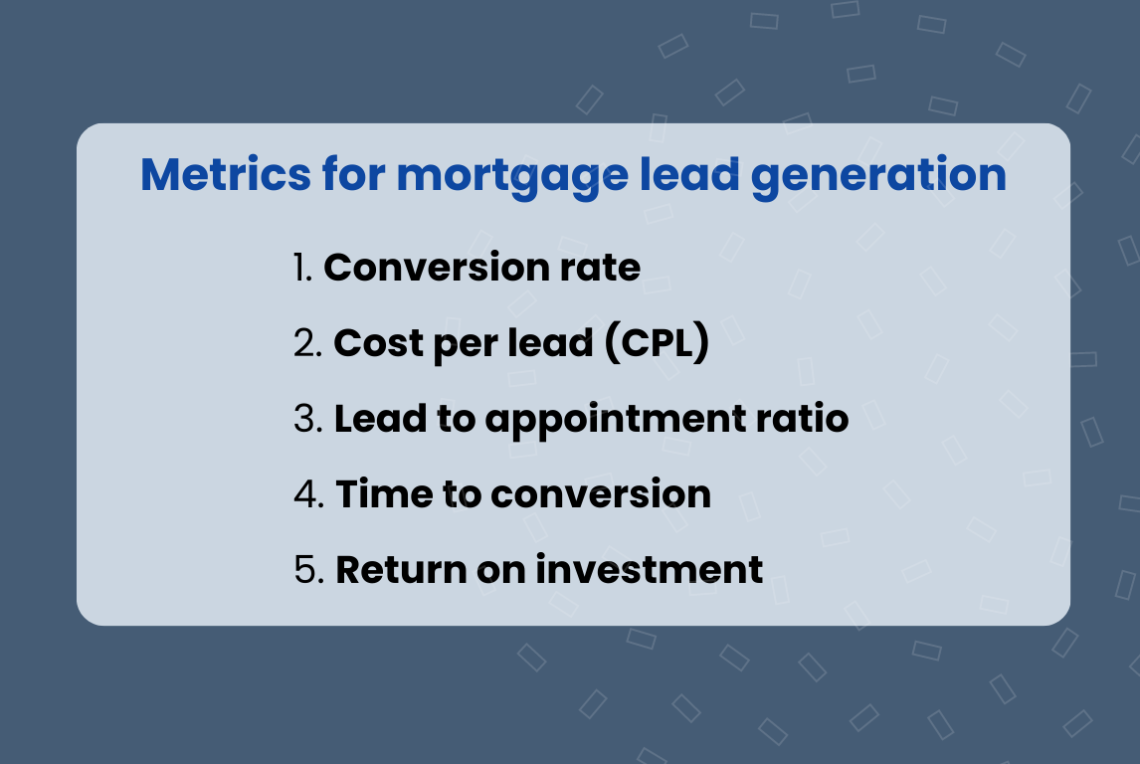 Metrics for mortgage lead generation

1. Conversion rate
2. Cost per lead (CPL)
3. Lead to appointment ratio
4. Time to conversion
5. Return on investment